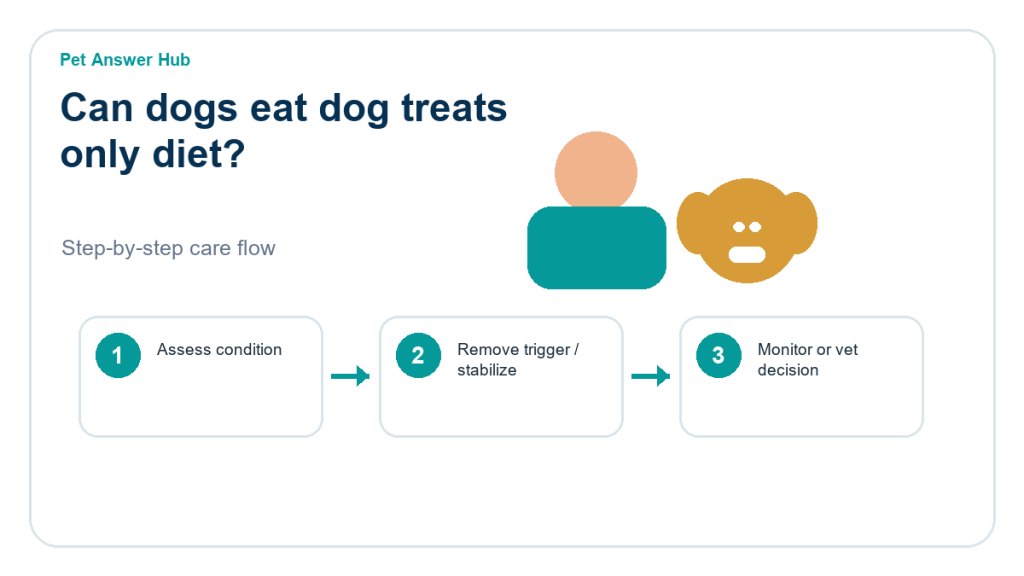 Pet Answer Hub

Can dogs eat dog treats only diet?

Step-by-step care flow

1 Assess condition

2 Remove trigger / stabilize

3 Monitor or vet decision